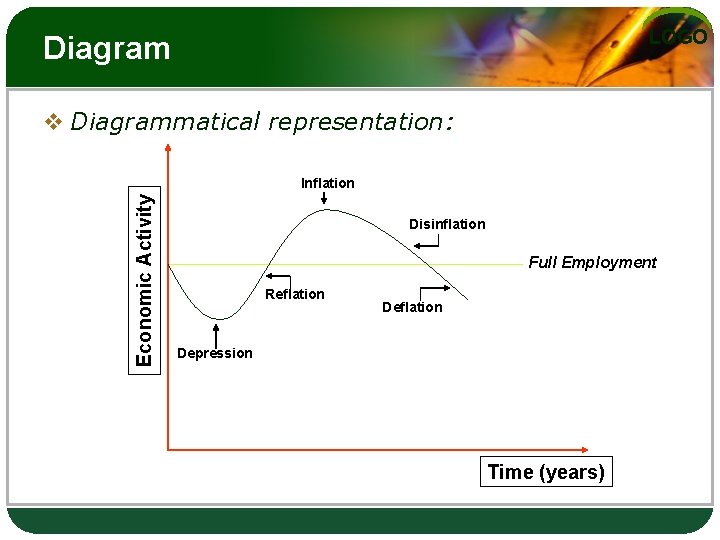 Diagram

LOGO

❖ Diagrammatical representation:

Economic Activity

Inflation

Disinflation

Full Employment

Reflation

Deflation

Depression

Time (years)